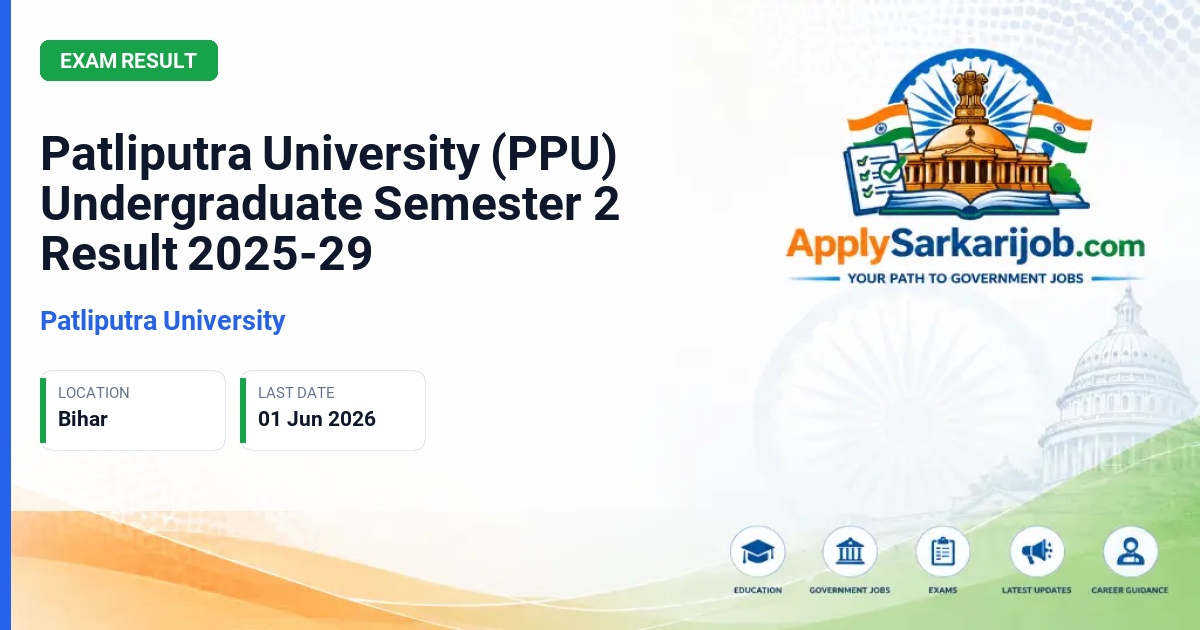 EXAM RESULT

Patliputra University (PPU) Undergraduate Semester 2 Result 2025-29

Patliputra University

LOCATION
Bihar

LAST DATE
01 Jun 2026

ApplySarkarijob.com
YOUR PATH TO GOVERNMENT JOBS

EDUCATION
GOVERNMENT JOBS
EXAMS
LATEST UPDATES
CAREER GUIDANCE